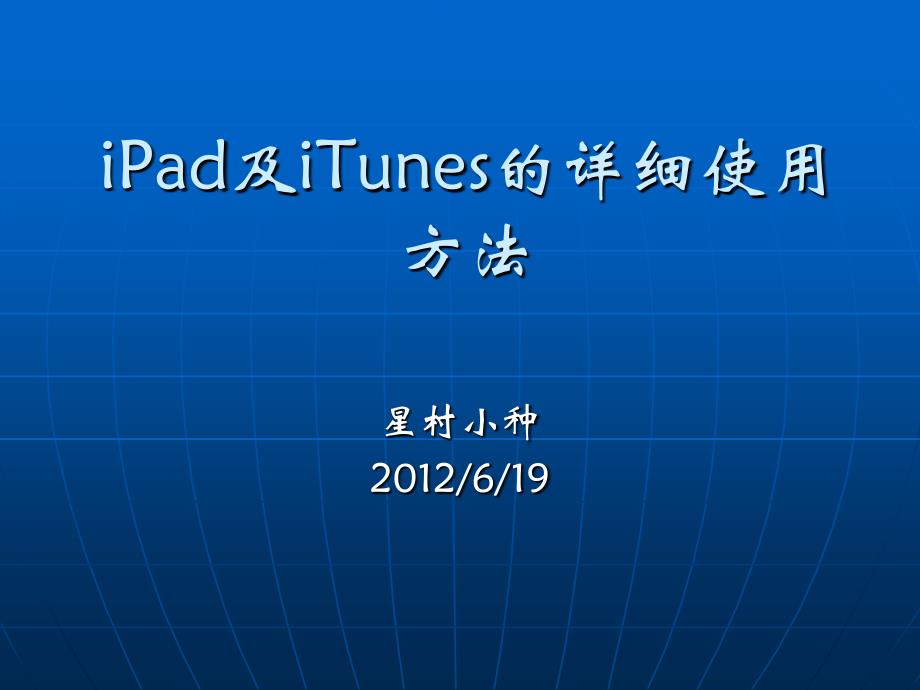 iPad及iTunes的详细使用方法

星村小种
2012/6/19